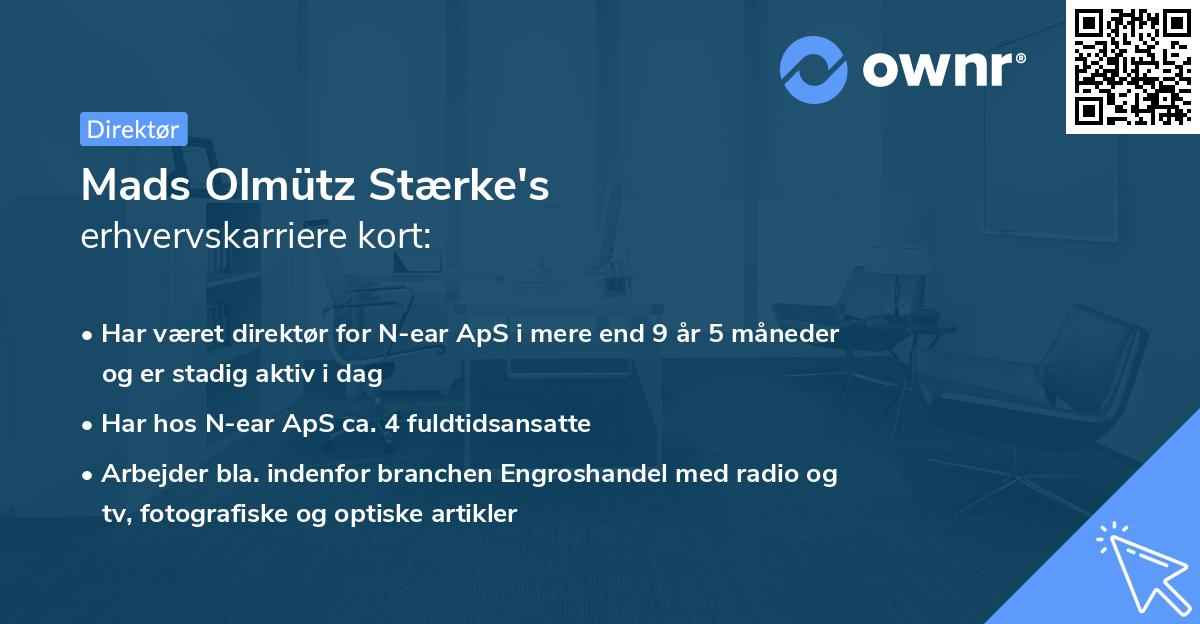 ownr®

Direktør

Mads Olmütz Stærke's
erhvervskarriere kort:

• Har været direktør for N-ear ApS i mere end 9 år 5 måneder og er stadig aktiv i dag

• Har hos N-ear ApS ca. 4 fuldtidsansatte

• Arbejder bla. indenfor branchen Engroshandel med radio og tv, fotografiske og optiske artikler